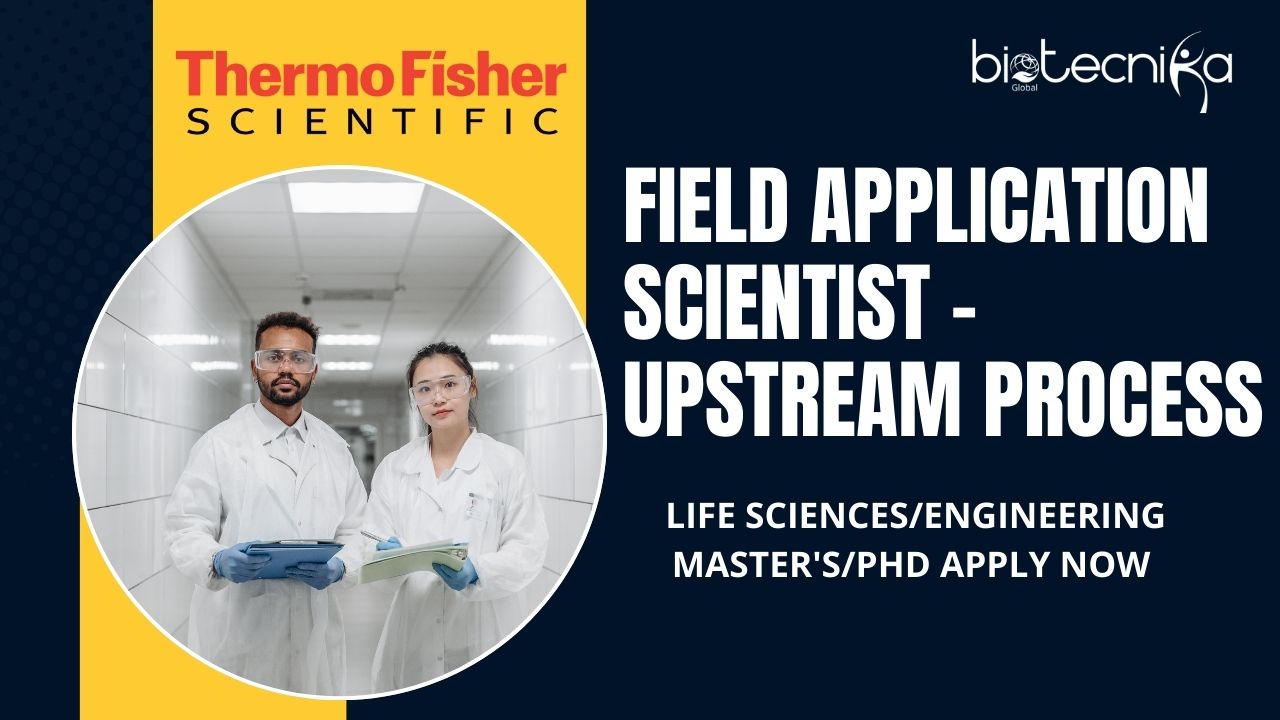 ThermoFisher
SCIENTIFIC

biotecnika
Global

FIELD APPLICATION SCIENTIST - UPSTREAM PROCESS

LIFE SCIENCES/ENGINEERING MASTER'S/PHD APPLY NOW